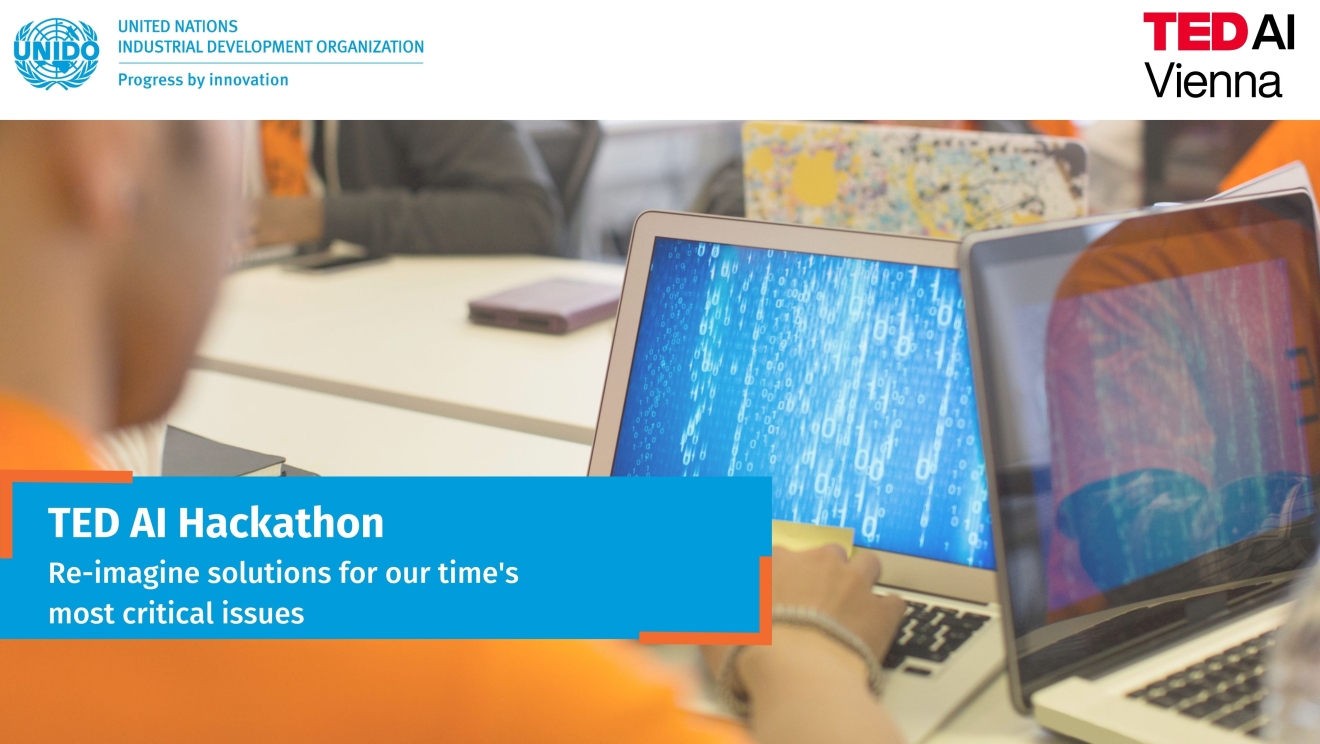 UNIDO

UNITED NATIONS
INDUSTRIAL DEVELOPMENT ORGANIZATION
Progress by innovation

TED AI
Vienna

TED AI Hackathon
Re-imagine solutions for our time's most critical issues